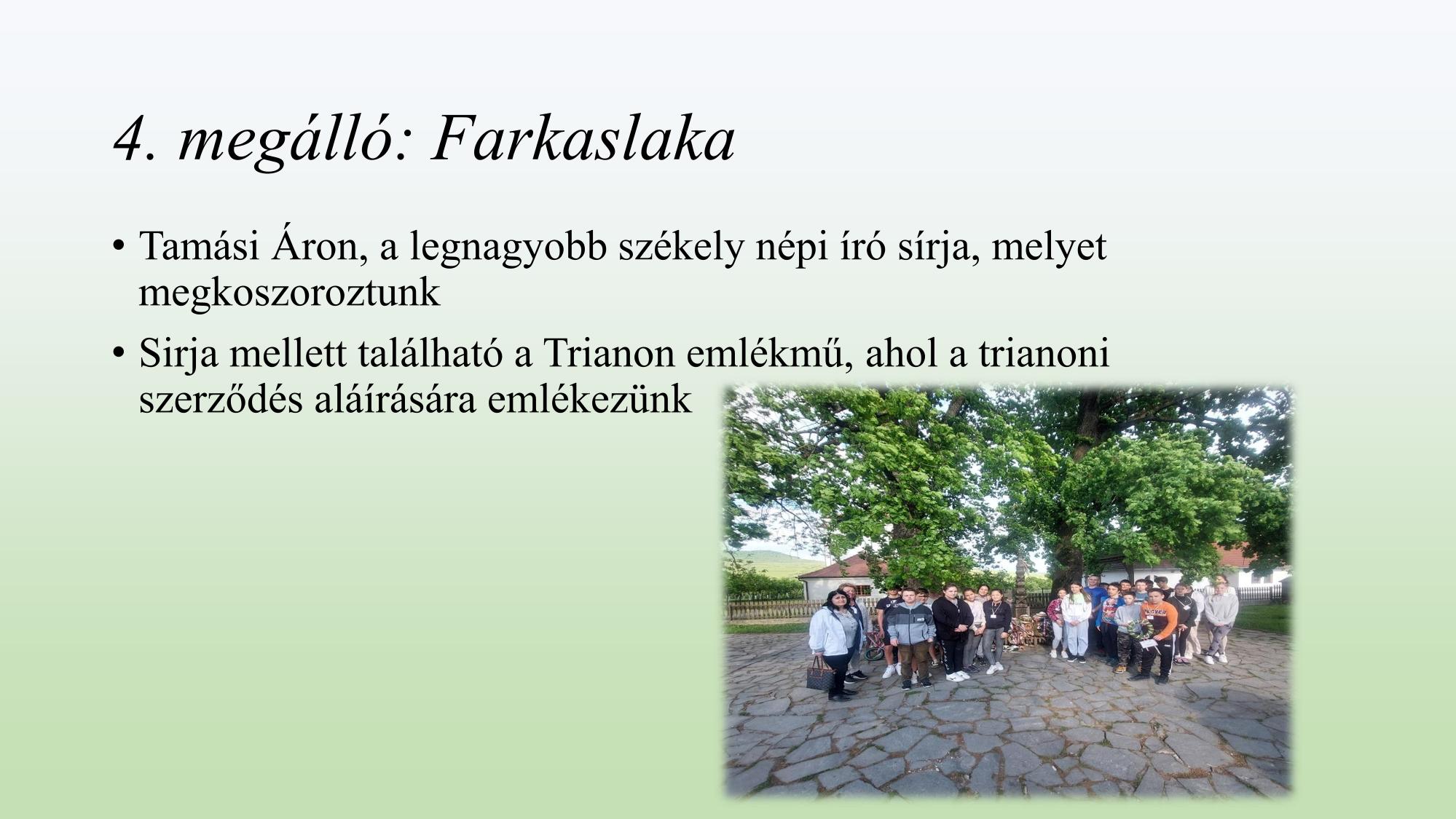 4. megálló: Farkaslaka

• Tamási Áron, a legnagyobb székely népi író sírja, melyet megkoszoroztunk

• Sirja mellett található a Trianon emlékmű, ahol a trianoni szerződés aláírására emlékezünk